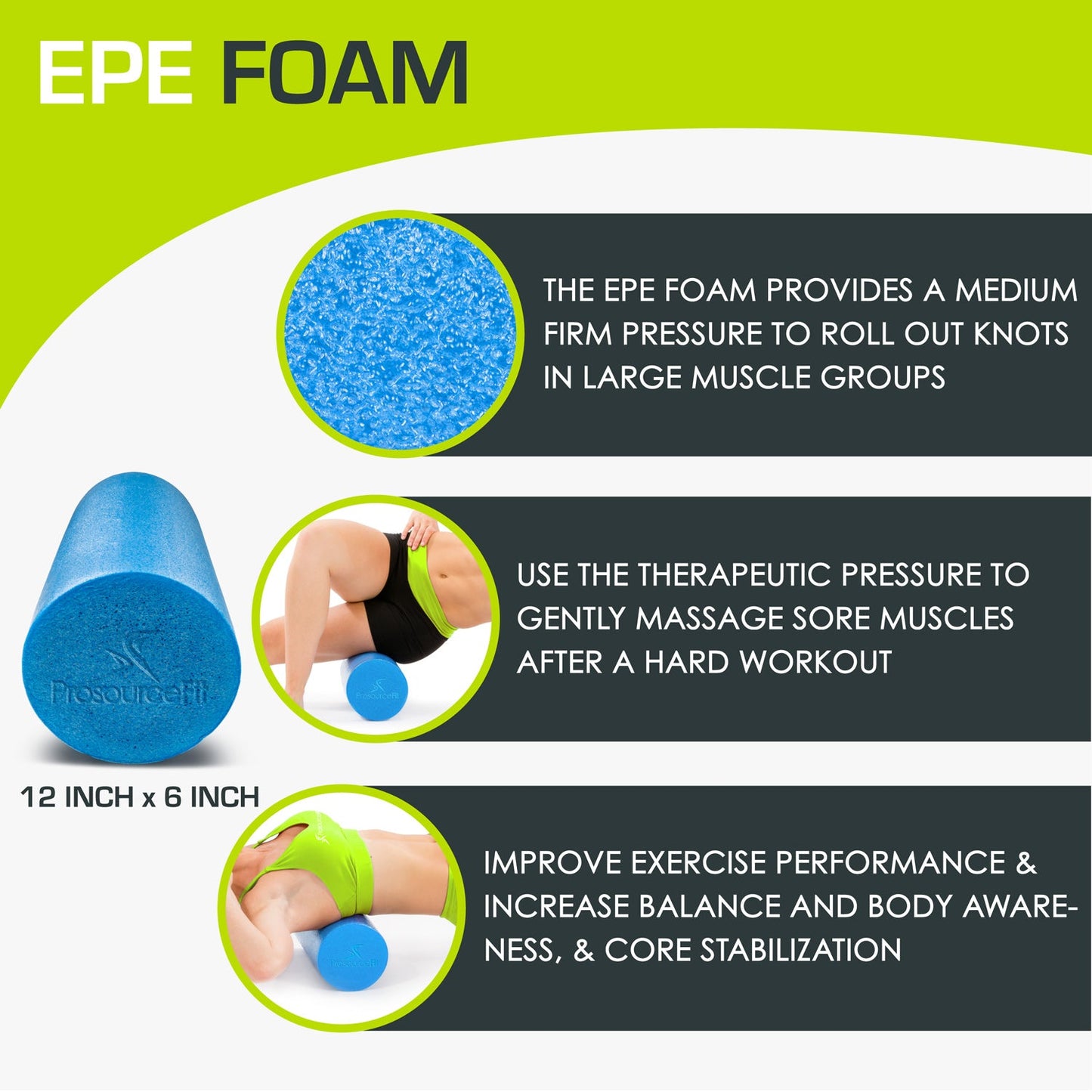 EPE FOAM

THE EPE FOAM PROVIDES A MEDIUM FIRM PRESSURE TO ROLL OUT KNOTS IN LARGE MUSCLE GROUPS

ProsourceFit

12 INCH x 6 INCH

ProsourceFit

USE THE THERAPEUTIC PRESSURE TO GENTLY MASSAGE SORE MUSCLES AFTER A HARD WORKOUT

ProsourceFit

IMPROVE EXERCISE PERFORMANCE & INCREASE BALANCE AND BODY AWARENESS, & CORE STABILIZATION